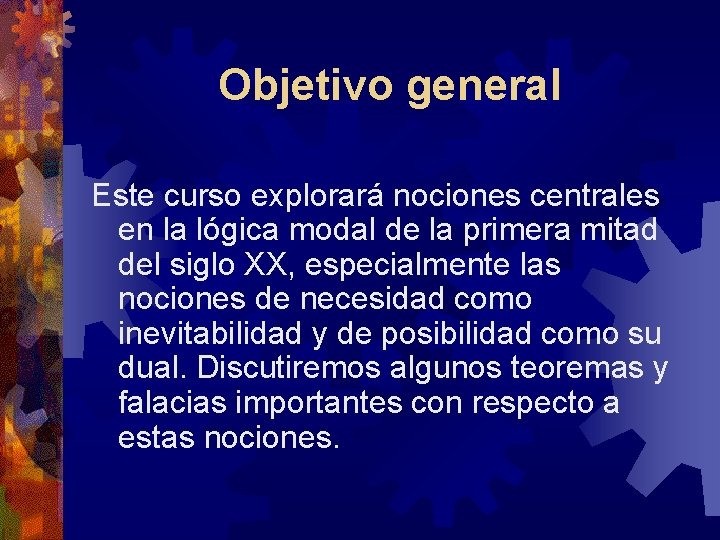 Objetivo general

Este curso explorará nociones centrales en la lógica modal de la primera mitad del siglo XX, especialmente las nociones de necesidad como inevitabilidad y de posibilidad como su dual. Discutiremos algunos teoremas y falacias importantes con respecto a estas nociones.